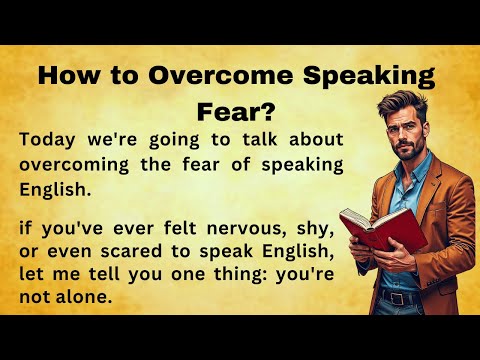 How to Overcome Speaking Fear?

Today we're going to talk about overcoming the fear of speaking English.

if you've ever felt nervous, shy, or even scared to speak English, let me tell you one thing: you're not alone.